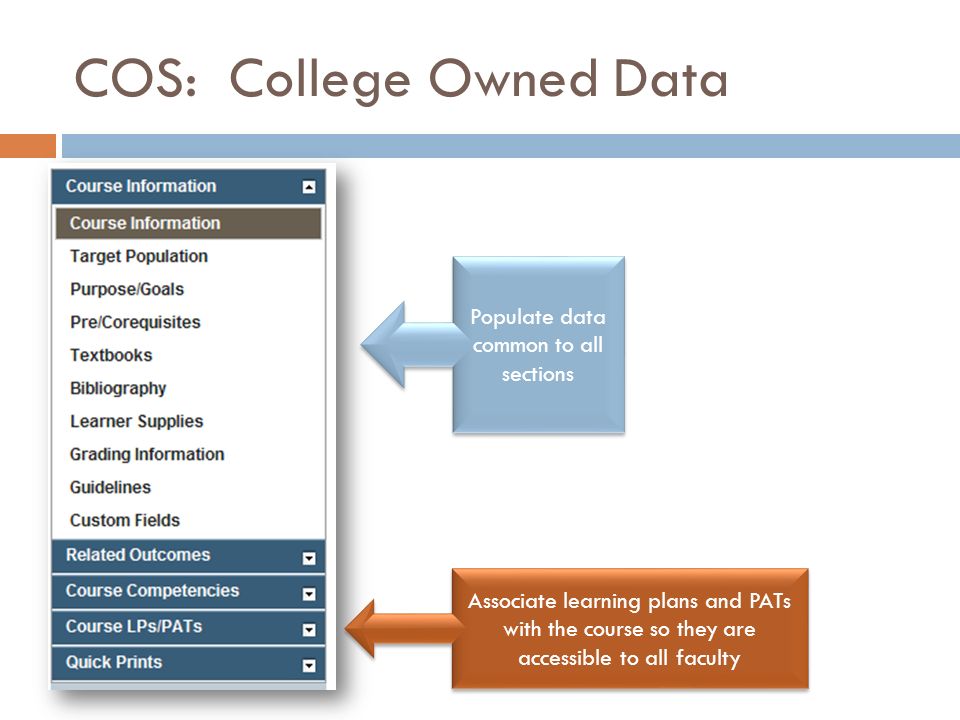 COS: College Owned Data

Course Information

Course Information

Target Population

Purpose/Goals

Pre/Corequisites

Textbooks

Bibliography

Learner Supplies

Grading Information

Guidelines

Custom Fields

Related Outcomes

Course Competencies

Course LPs/PATs

Quick Prints

Populate data common to all sections

Associate learning plans and PATs with the course so they are accessible to all faculty